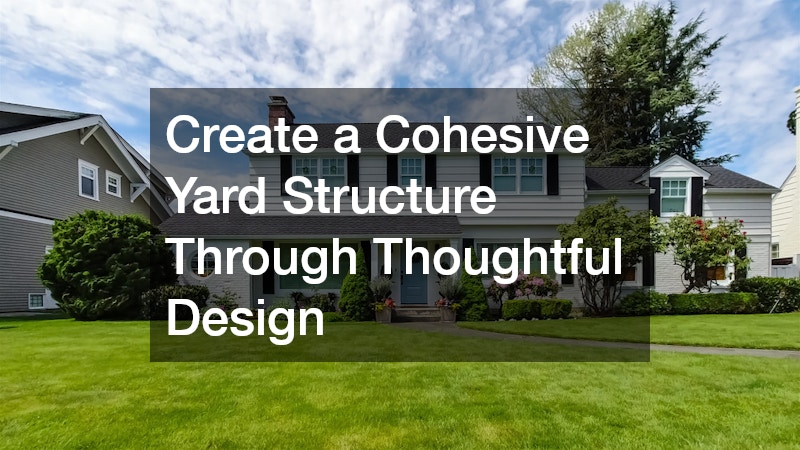 Create a Cohesive Yard Structure Through Thoughtful Design